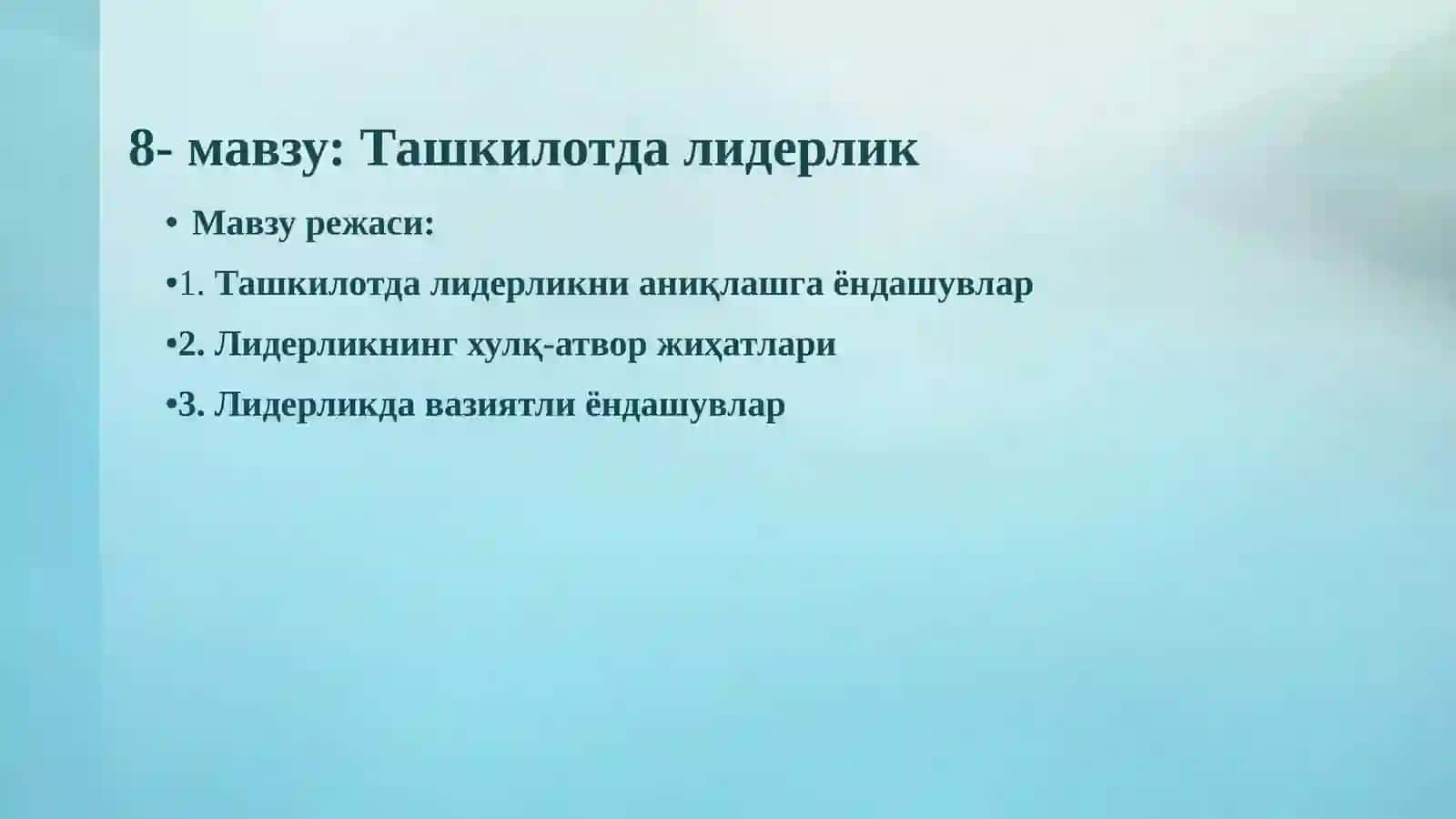 8- мавзу: Ташкилотда лидерлик

• Мавзу режаси:

•1. Ташкилотда лидерликни аниқлашга ёндашувлар

•2. Лидерликнинг хулқ-атвор жиҳатлари

•3. Лидерликда вазиятли ёндашувлар